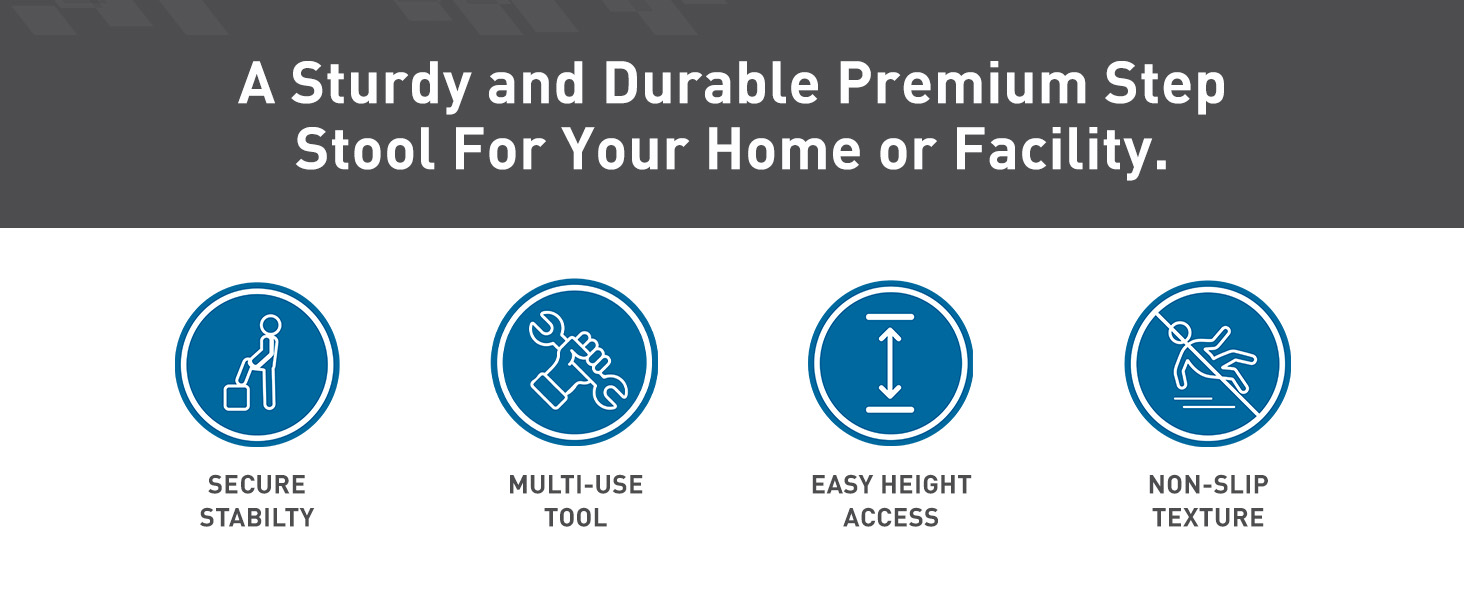 A Sturdy and Durable Premium Step Stool For Your Home or Facility.

SECURE STABILTY

MULTI-USE TOOL

EASY HEIGHT ACCESS

NON-SLIP TEXTURE